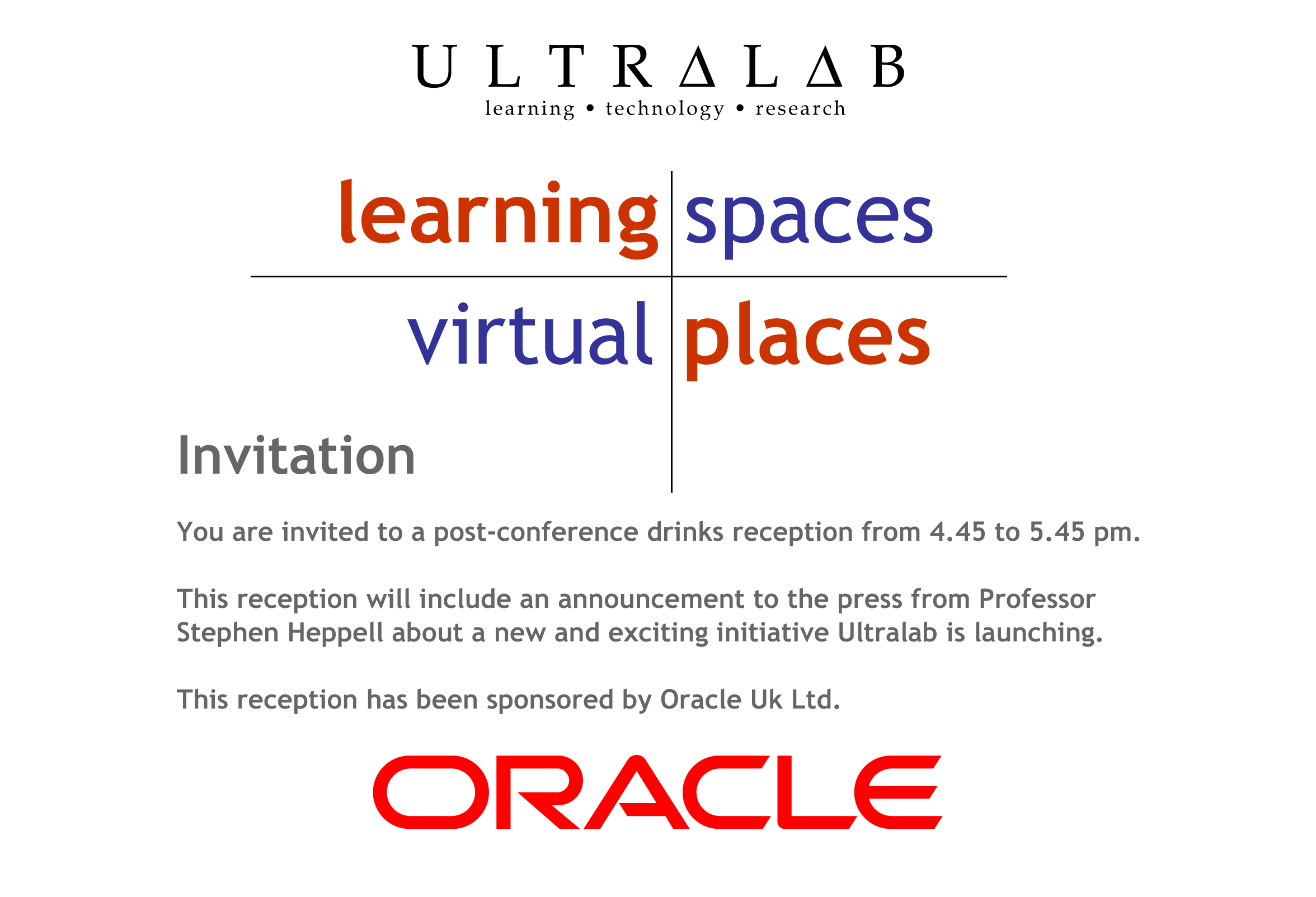 ULTRALAB
learning • technology • research

learning spaces
virtual places

Invitation

You are invited to a post-conference drinks reception from 4.45 to 5.45 pm.

This reception will include an announcement to the press from Professor Stephen Heppell about a new and exciting initiative Ultralab is launching.

This reception has been sponsored by Oracle Uk Ltd.

ORACLE